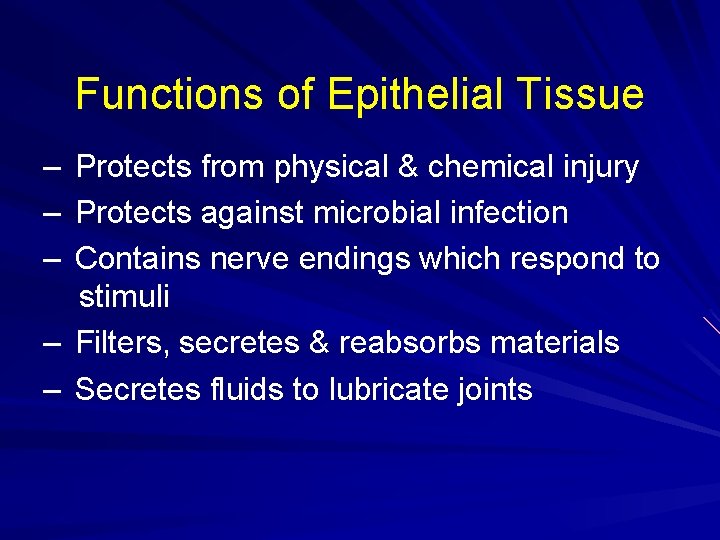 Functions of Epithelial Tissue

– Protects from physical & chemical injury
– Protects against microbial infection
– Contains nerve endings which respond to stimuli
– Filters, secretes & reabsorbs materials
– Secretes fluids to lubricate joints